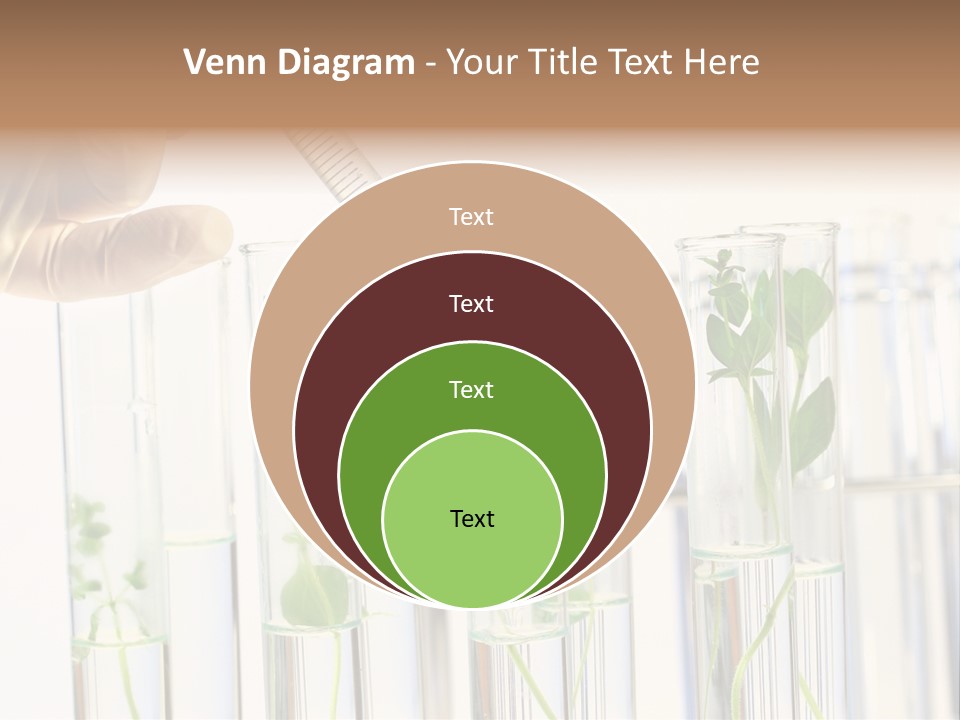 Venn Diagram - Your Title Text Here

Text

Text

Text

Text